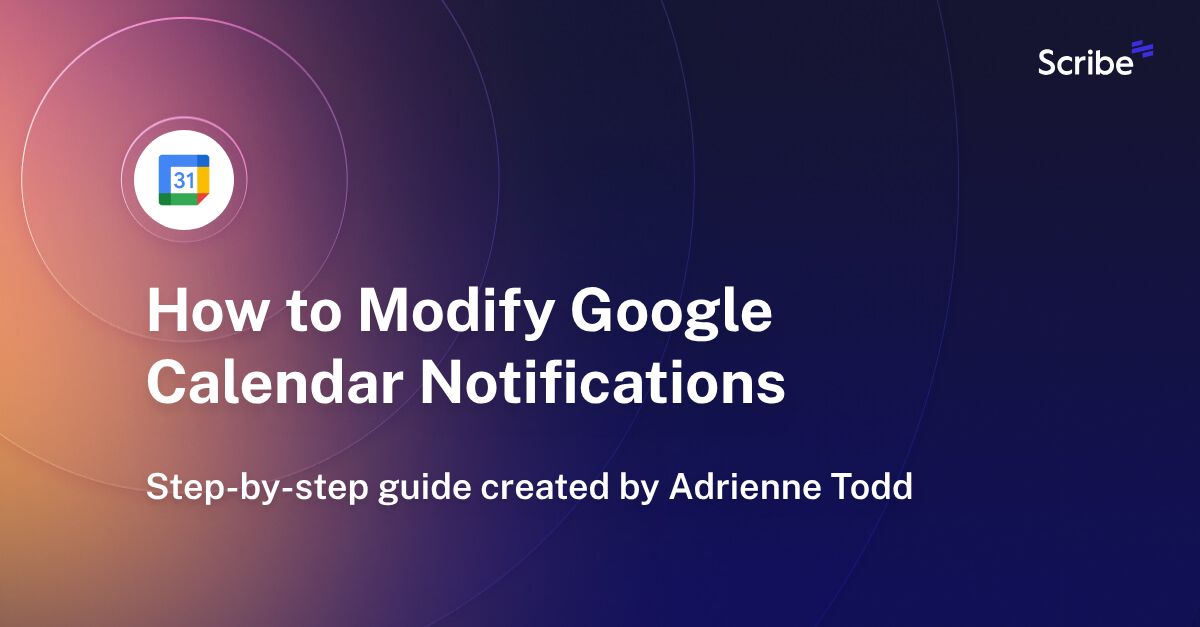 Scribe

31

How to Modify Google Calendar Notifications

Step-by-step guide created by Adrienne Todd